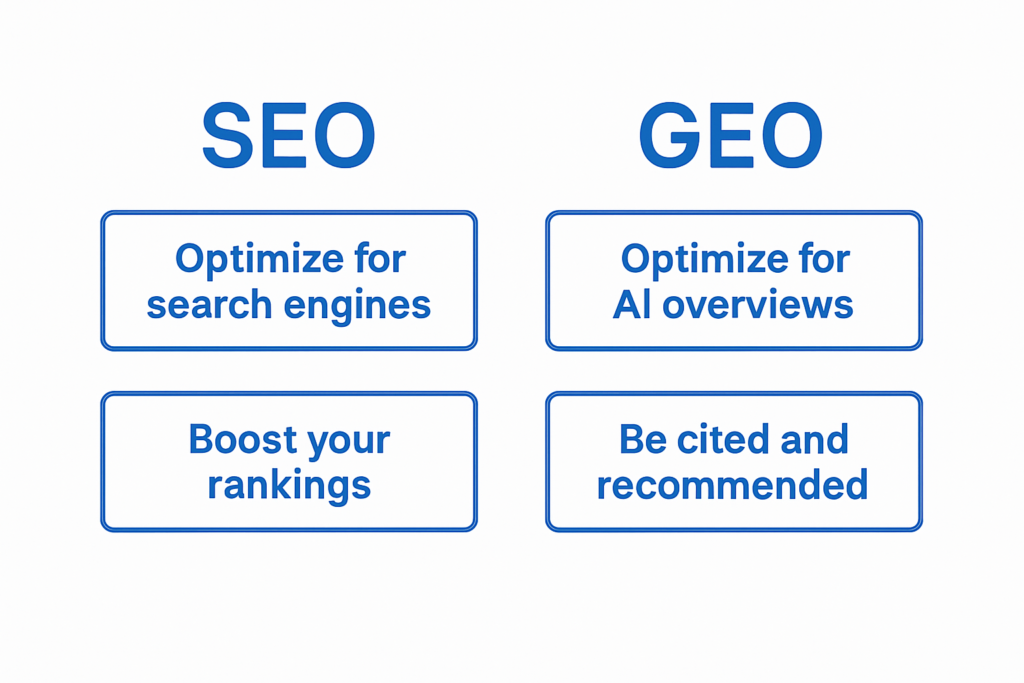 SEO

Optimize for search engines

Boost your rankings

GEO

Optimize for AI overviews

Be cited and recommended